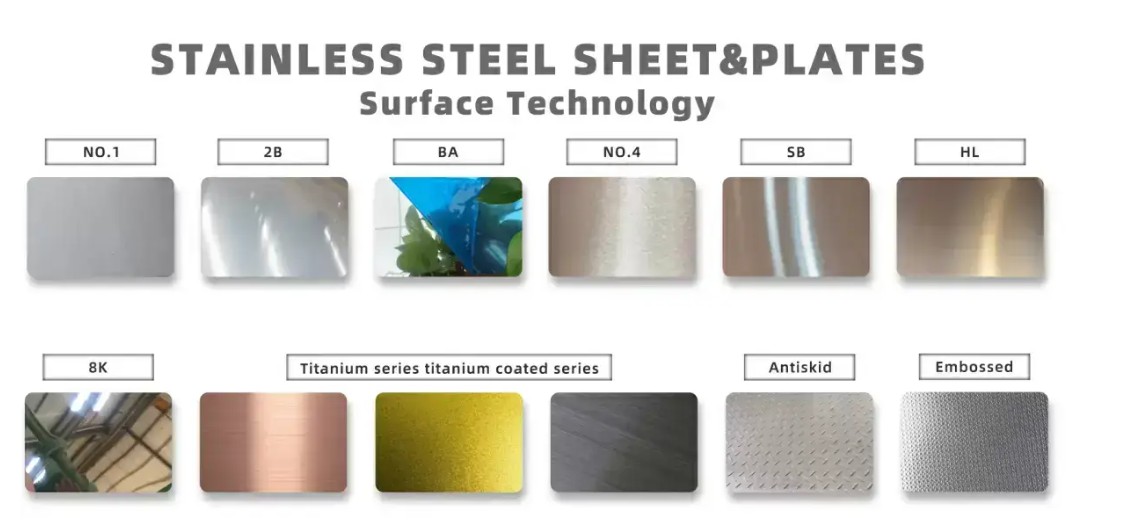 STAINLESS STEEL SHEET&PLATES
Surface Technology

NO.1

2B

BA

NO.4

SB

HL

8K

Titanium series titanium coated series

Antiskid

Embossed